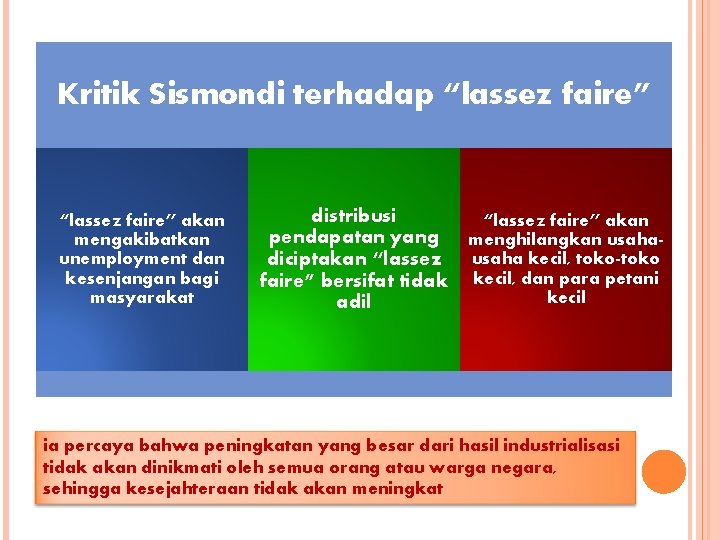 Kritik Sismondi terhadap “lassez faire”

“lassez faire” akan mengakibatkan unemployment dan kesenjangan bagi masyarakat

distribusi pendapatan yang diciptakan “lassez faire” bersifat tidak adil

“lassez faire” akan menghilangkan usaha-usaha kecil, toko-toko kecil, dan para petani kecil

ia percaya bahwa peningkatan yang besar dari hasil industrialisasi tidak akan dinikmati oleh semua orang atau warga negara, sehingga kesejahteraan tidak akan meningkat